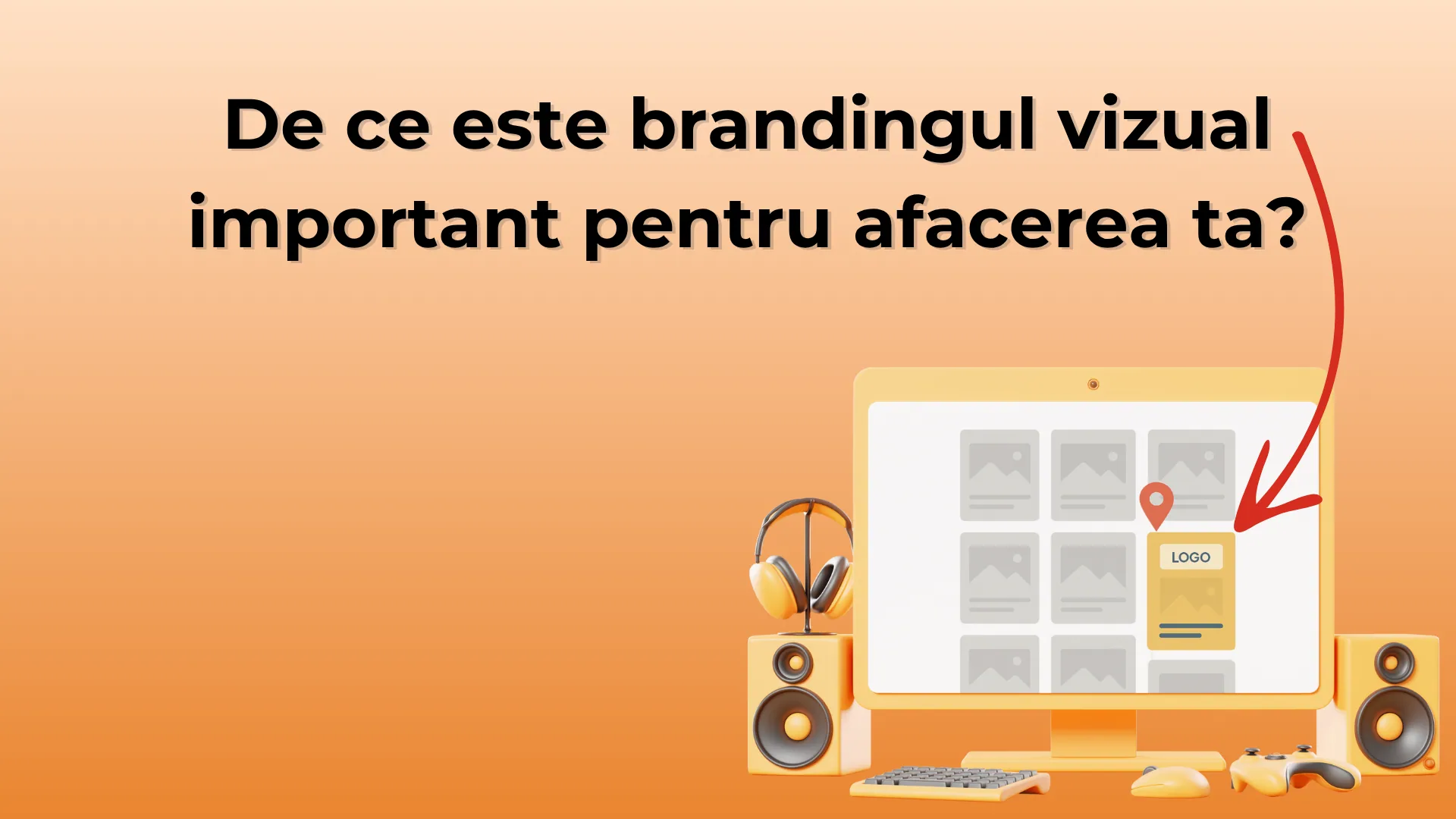 De ce este brandingul vizual important pentru afacerea ta?

LOGO